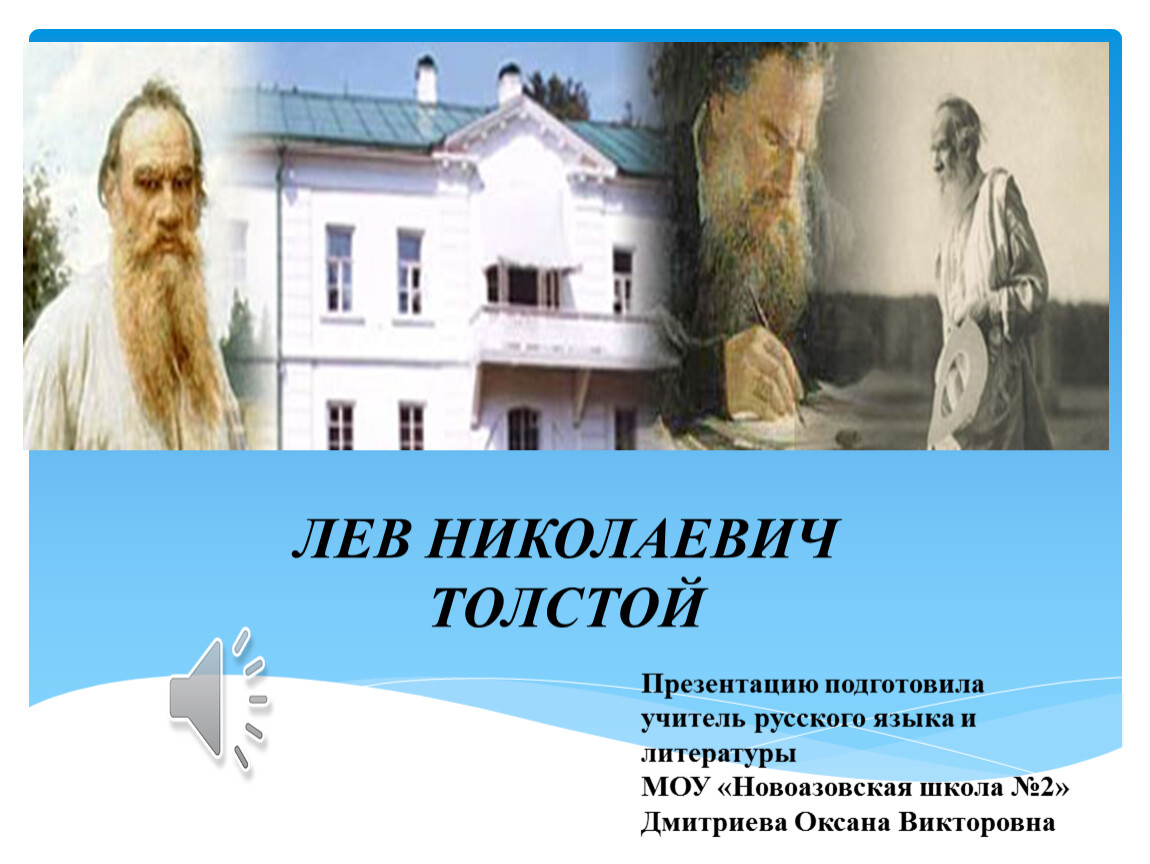 ЛЕВ НИКОЛАЕВИЧ ТОЛСТОЙ

Презентацию подготовила учитель русского языка и литературы
МОУ «Новоазовская школа №2»
Дмитриева Оксана Викторовна